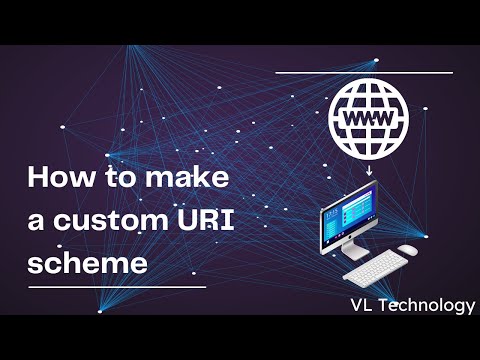 WWW

How to make a custom URI scheme

VL Technology